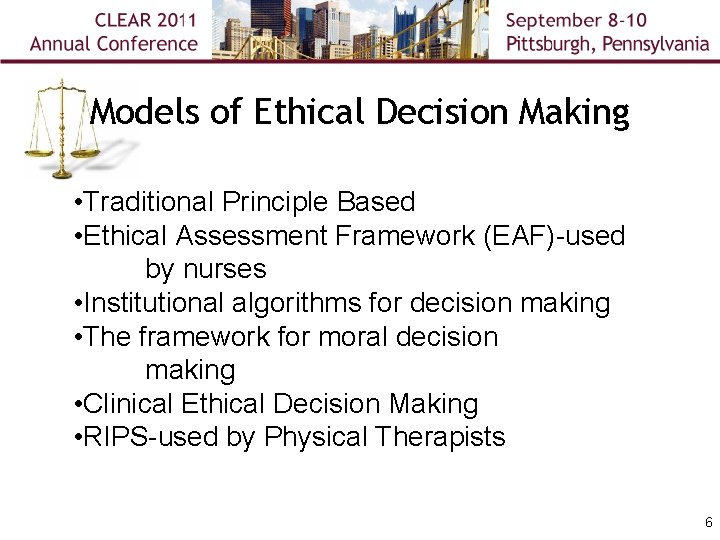 CLEAR 2011
Annual Conference

September 8-10
Pittsburgh, Pennsylvania

Models of Ethical Decision Making

•Traditional Principle Based
•Ethical Assessment Framework (EAF)-used by nurses
•Institutional algorithms for decision making
•The framework for moral decision making
•Clinical Ethical Decision Making
•RIPS-used by Physical Therapists

6